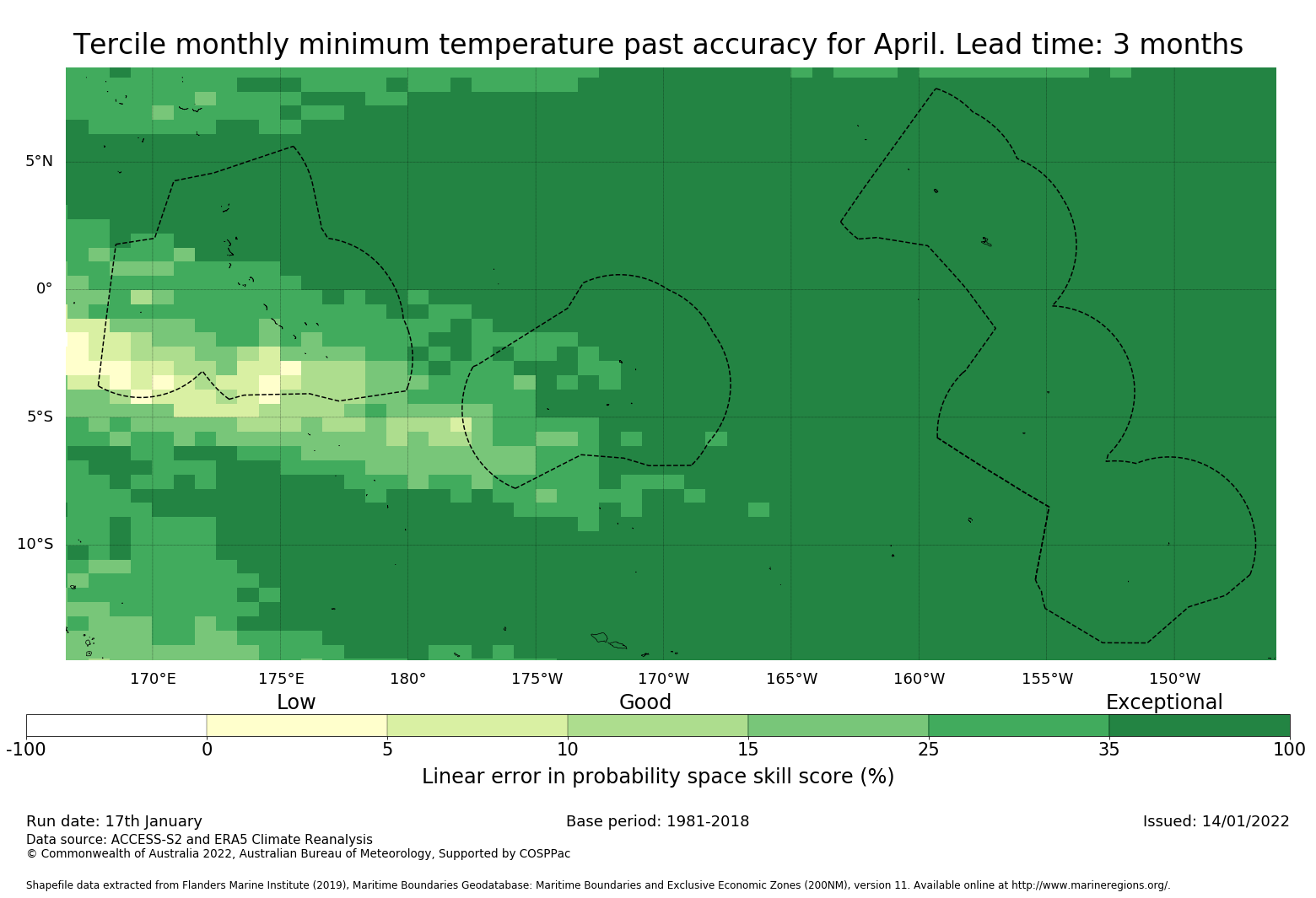 Tercile monthly minimum temperature past accuracy for April. Lead time: 3 months

5°N
0°
5°S
10°S

170°E
175°E
180°
175°W
170°W
165°W
160°W
155°W
150°W

Low
Good
Exceptional

-100
0
5
10
15
25
35
100

Linear error in probability space skill score (%)

Run date: 17th January
Base period: 1981-2018
Issued: 14/01/2022
Data source: ACCESS-S2 and ERA5 Climate Reanalysis
© Commonwealth of Australia 2022, Australian Bureau of Meteorology, Supported by COSPPac

Shapefile data extracted from Flanders Marine Institute (2019), Maritime Boundaries Geodatabase: Maritime Boundaries and Exclusive Economic Zones (200NM), version 11. Available online at http://www.marineregions.org/.